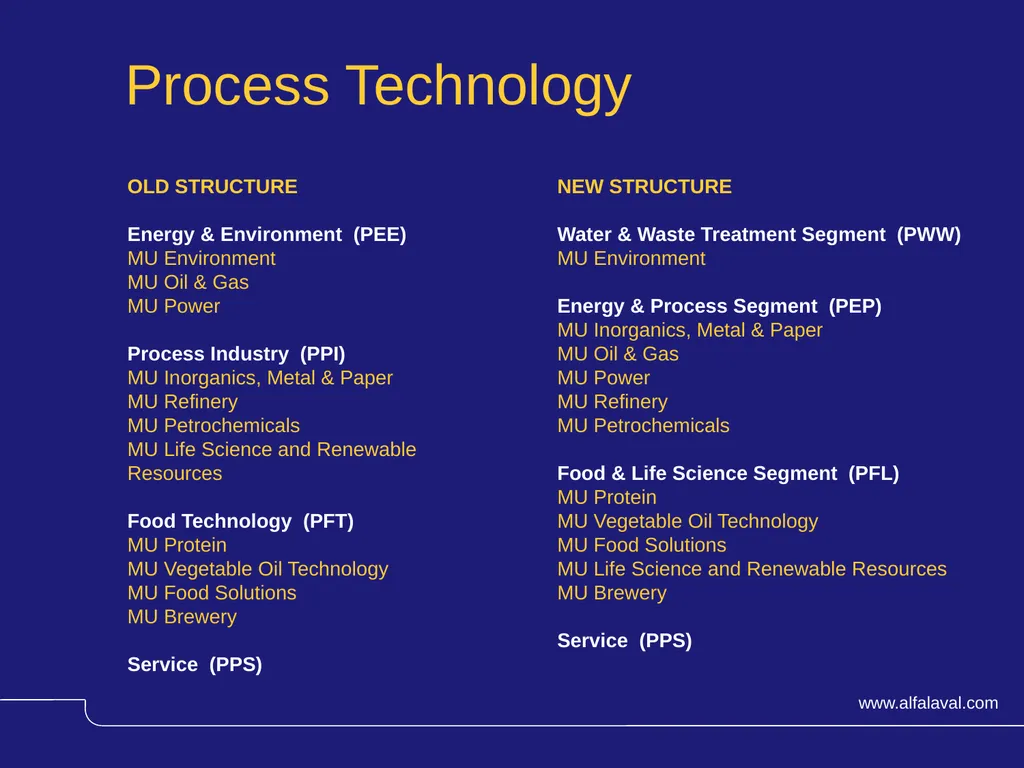 Process Technology

OLD STRUCTURE

Energy & Environment (PEE)
MU Environment
MU Oil & Gas
MU Power

Process Industry (PPI)
MU Inorganics, Metal & Paper
MU Refinery
MU Petrochemicals
MU Life Science and Renewable Resources

Food Technology (PFT)
MU Protein
MU Vegetable Oil Technology
MU Food Solutions
MU Brewery

Service (PPS)

NEW STRUCTURE

Water & Waste Treatment Segment (PWW)
MU Environment

Energy & Process Segment (PEP)
MU Inorganics, Metal & Paper
MU Oil & Gas
MU Power
MU Refinery
MU Petrochemicals

Food & Life Science Segment (PFL)
MU Protein
MU Vegetable Oil Technology
MU Food Solutions
MU Life Science and Renewable Resources
MU Brewery

Service (PPS)

www.alfalaval.com